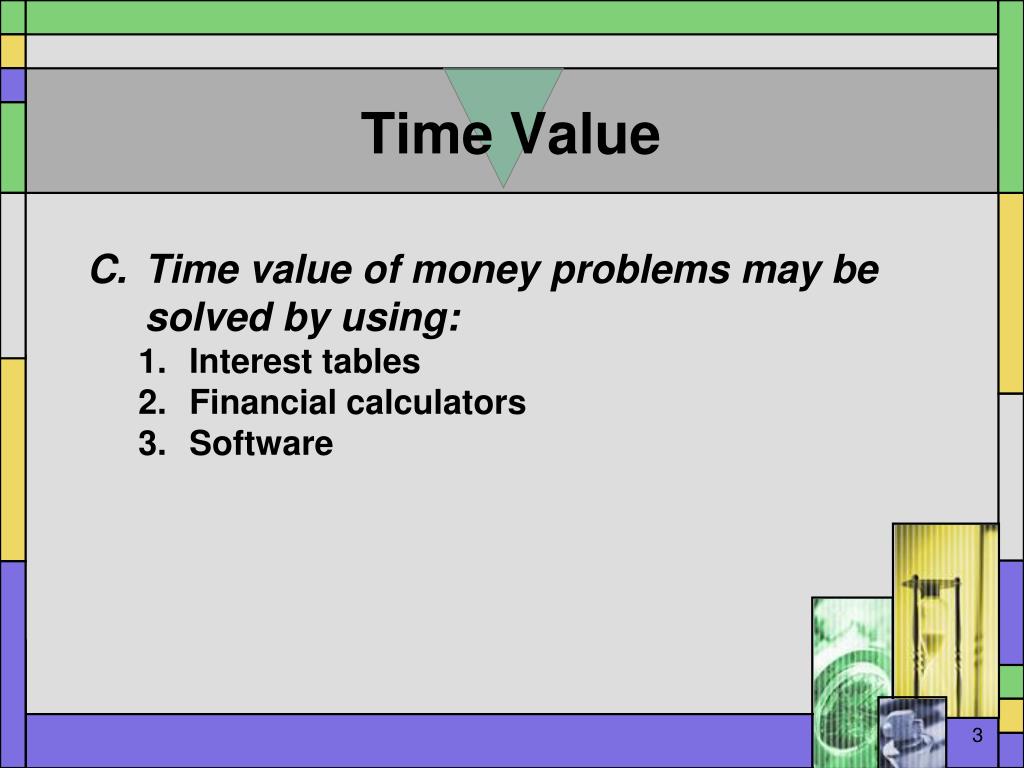 Time Value

C. Time value of money problems may be solved by using:

1. Interest tables
2. Financial calculators
3. Software

3